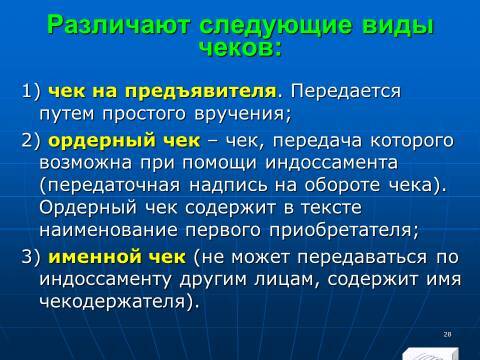 Различают следующие виды чеков:

1) чек на предъявителя. Передается путем простого вручения;

2) ордерный чек – чек, передача которого возможна при помощи индоссамента (передаточная надпись на обороте чека). Ордерный чек содержит в тексте наименование первого приобретателя;

3) именной чек (не может передаваться по индоссаменту другим лицам, содержит имя чекодержателя).

28